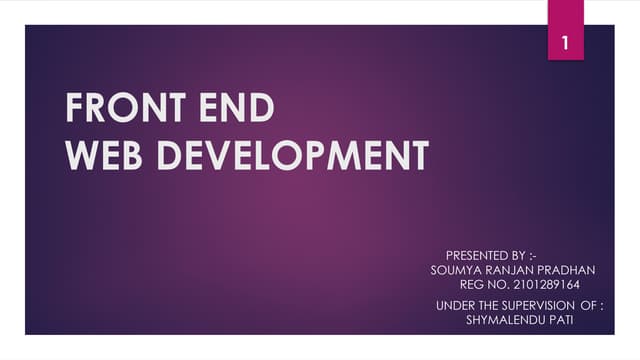 1

FRONT END
WEB DEVELOPMENT

PRESENTED BY :-
SOUMYA RANJAN PRADHAN
REG NO. 2101289164

UNDER THE SUPERVISION OF :
SHYMALENDU PATI